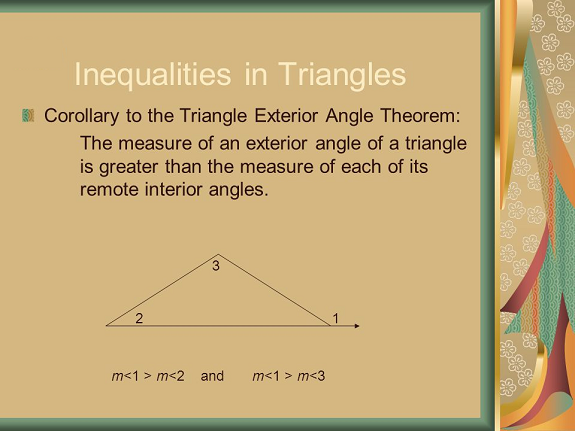 Inequalities in Triangles

Corollary to the Triangle Exterior Angle Theorem:

The measure of an exterior angle of a triangle is greater than the measure of each of its remote interior angles.

3

2

1

$m<1 > m<2$ and $m<1 > m<3$